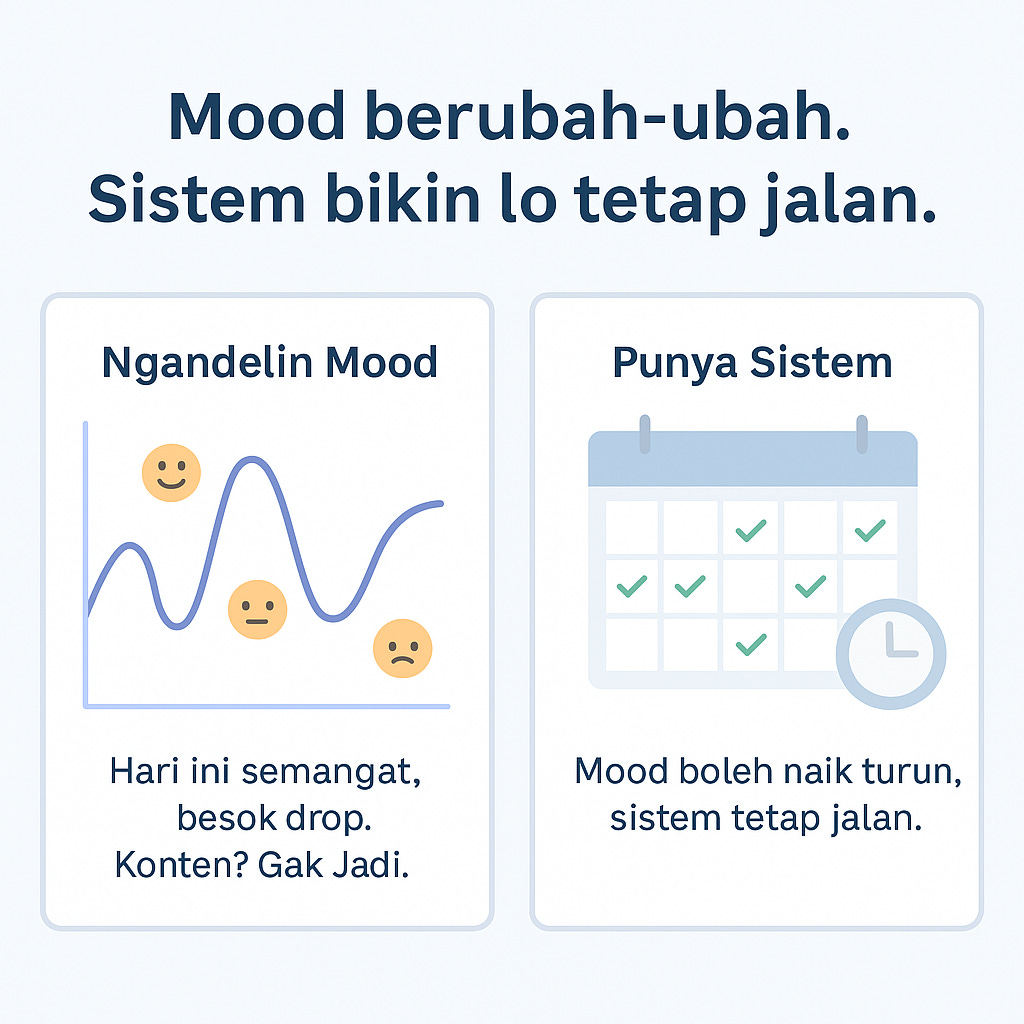 Mood berubah-ubah.
Sistem bikin lo tetap jalan.

Ngandelin Mood

Hari ini semangat, besok drop. Konten? Gak Jadi.

Punya Sistem

Mood boleh naik turun, sistem tetap jalan.